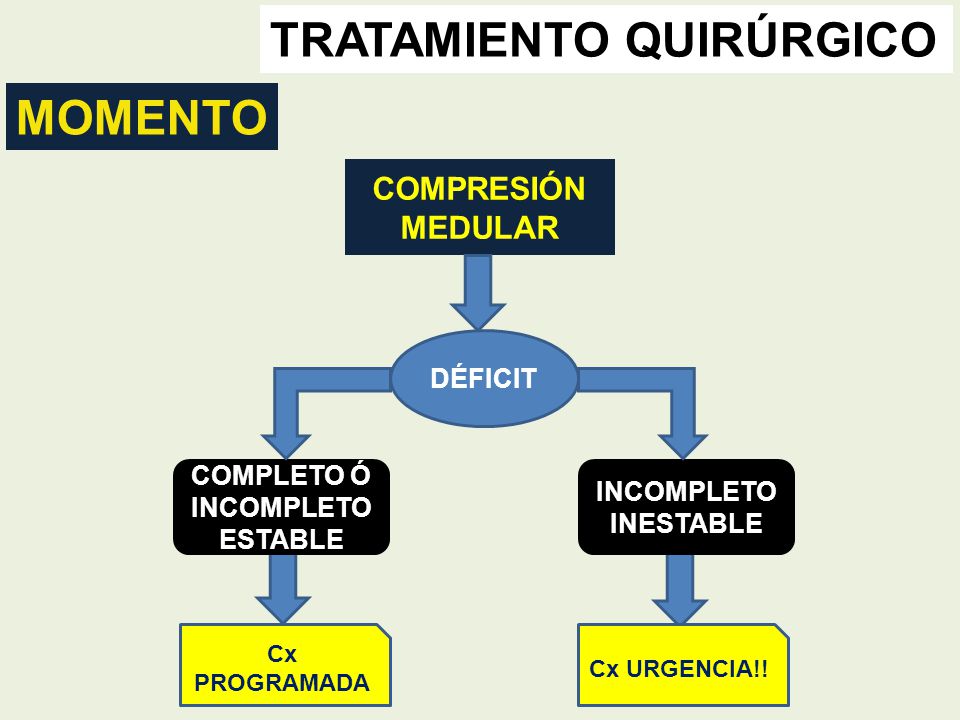 TRATAMIENTO QUIRÚRGICO

MOMENTO

COMPRESIÓN MEDULAR

DÉFICIT

COMPLETO Ó INCOMPLETO ESTABLE

INCOMPLETO INESTABLE

Cx PROGRAMADA

Cx URGENCIA!!